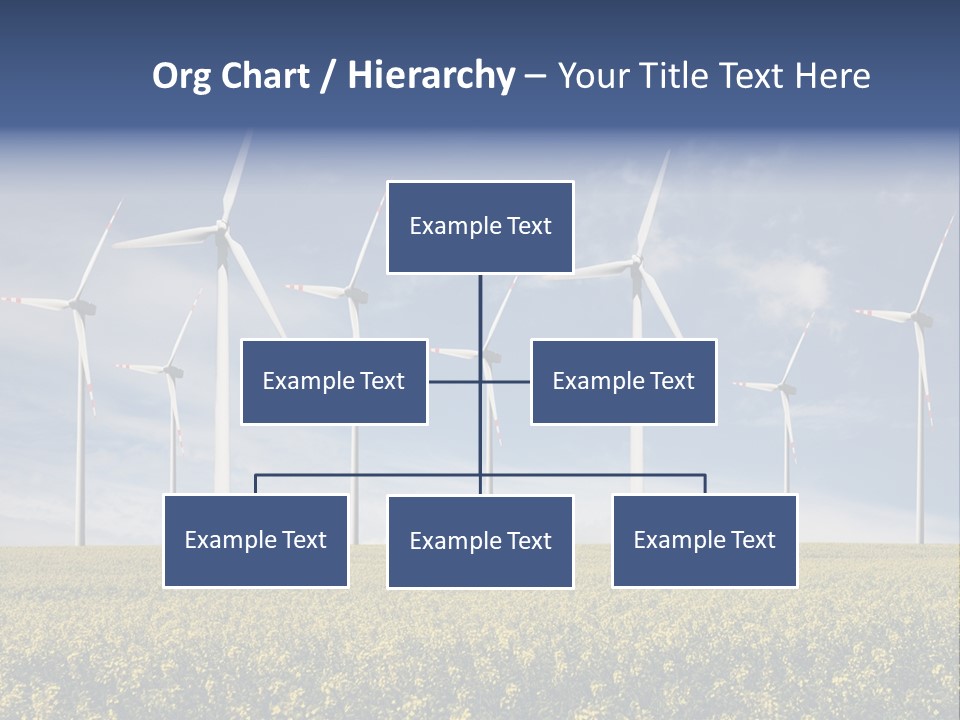 Org Chart / Hierarchy – Your Title Text Here

Example Text

Example Text

Example Text

Example Text

Example Text

Example Text